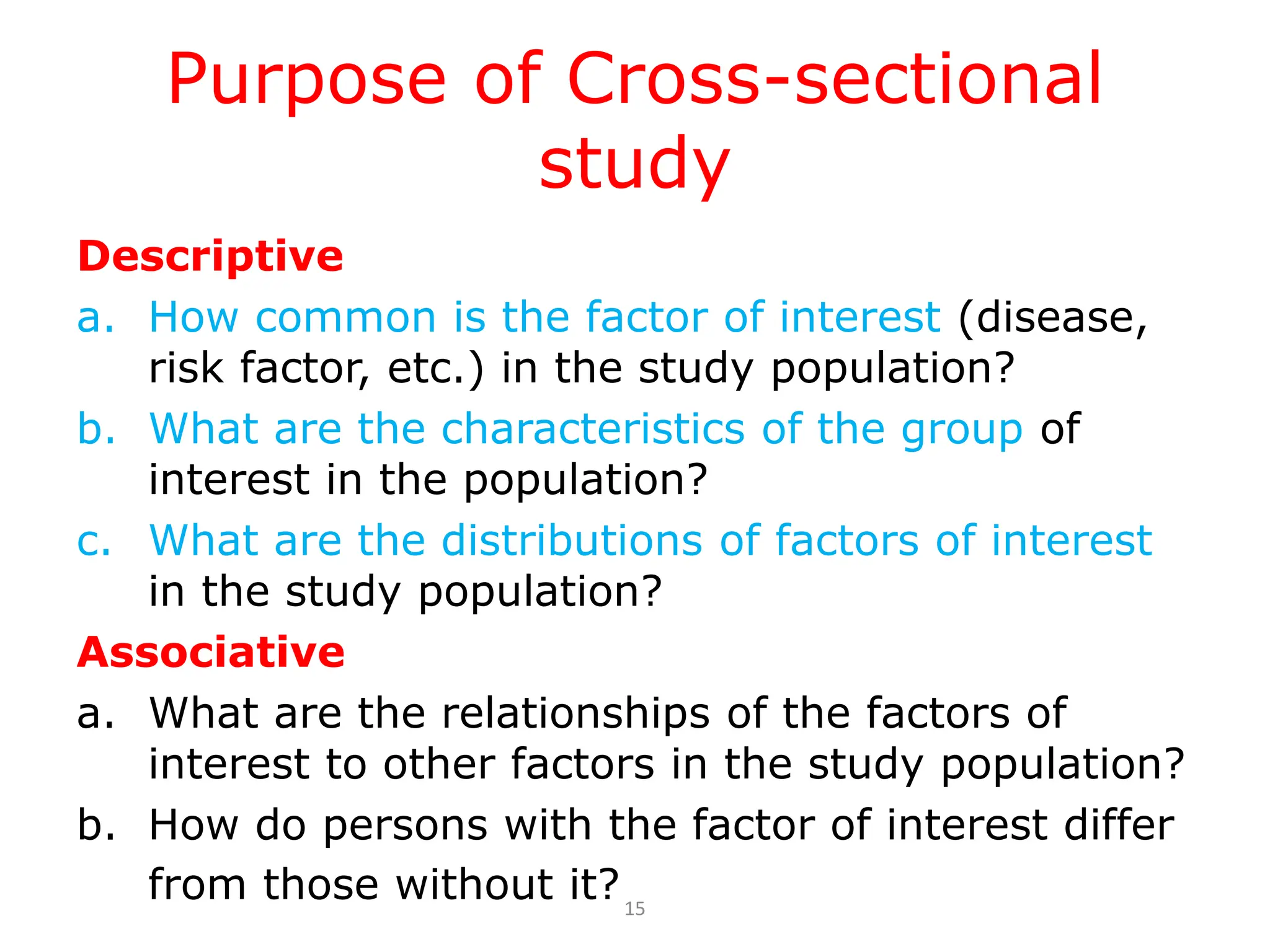 Purpose of Cross-sectional study

Descriptive

a. How common is the factor of interest (disease, risk factor, etc.) in the study population?

b. What are the characteristics of the group of interest in the population?

c. What are the distributions of factors of interest in the study population?

Associative

a. What are the relationships of the factors of interest to other factors in the study population?

b. How do persons with the factor of interest differ from those without it?

15